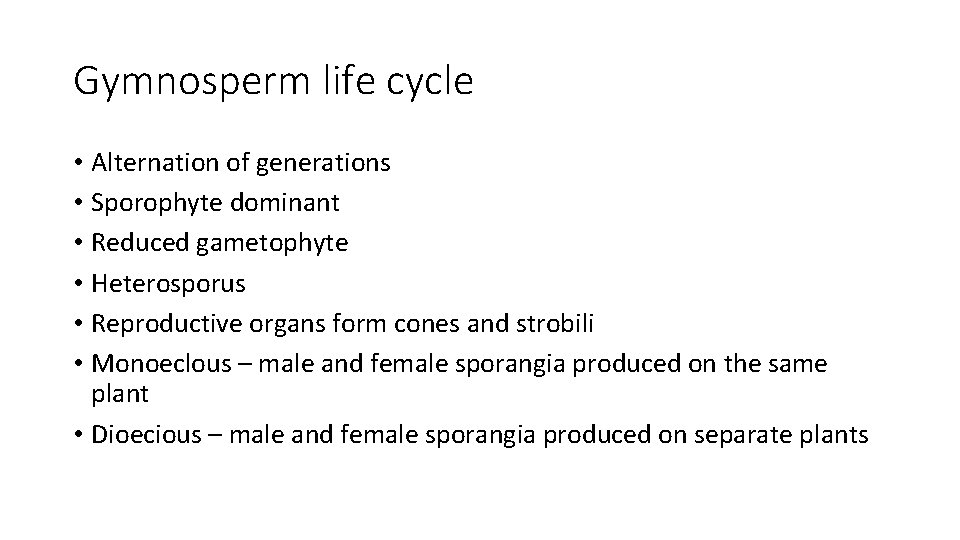 Gymnosperm life cycle

• Alternation of generations
• Sporophyte dominant
• Reduced gametophyte
• Heterosporus
• Reproductive organs form cones and strobili
• Monoeclous – male and female sporangia produced on the same plant
• Dioecious – male and female sporangia produced on separate plants